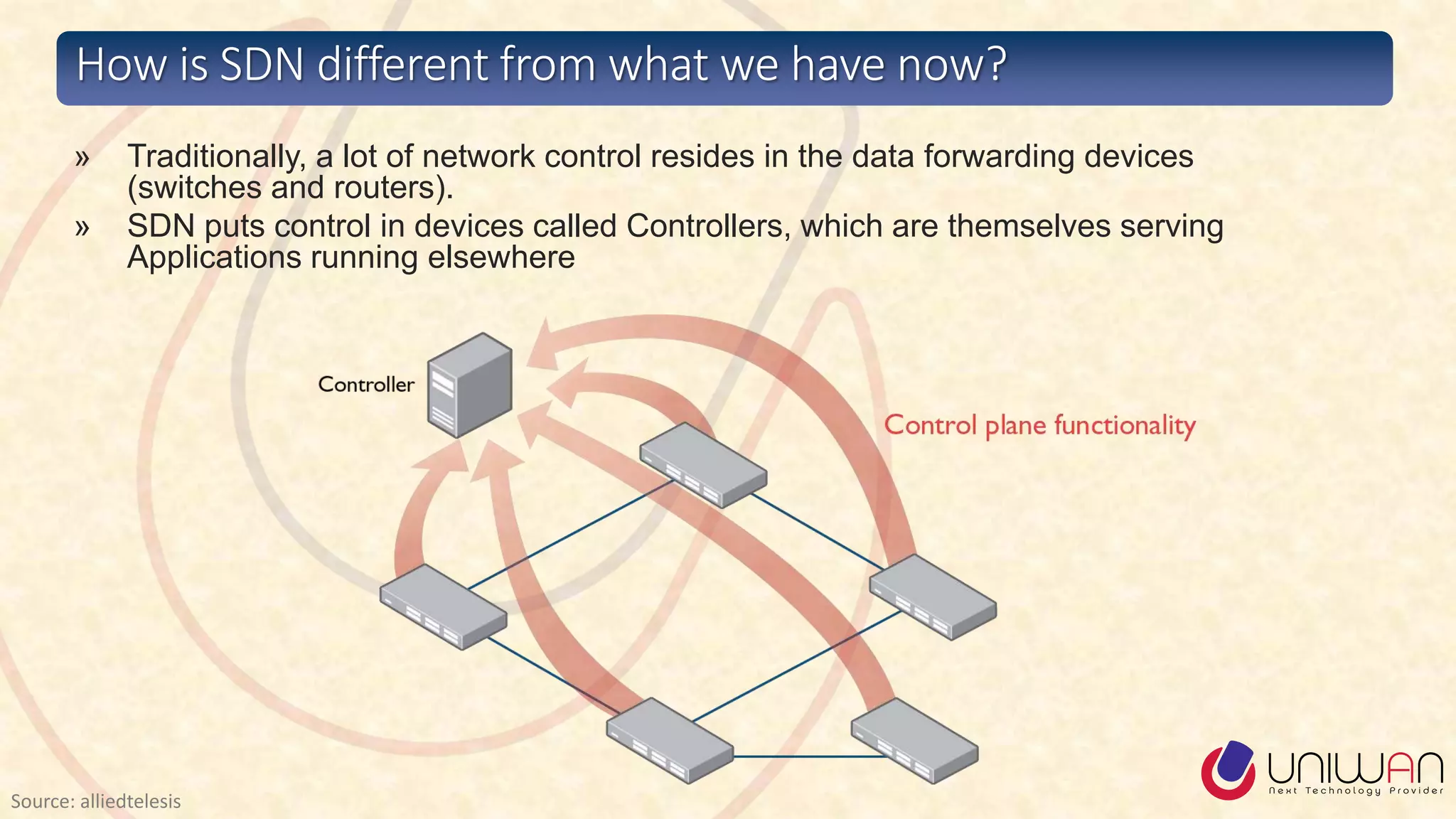 How is SDN different from what we have now?

» Traditionally, a lot of network control resides in the data forwarding devices (switches and routers).

» SDN puts control in devices called Controllers, which are themselves serving Applications running elsewhere

Controller

Control plane functionality

Source: alliedtelesis

UNIWAN
Next Technology Provider